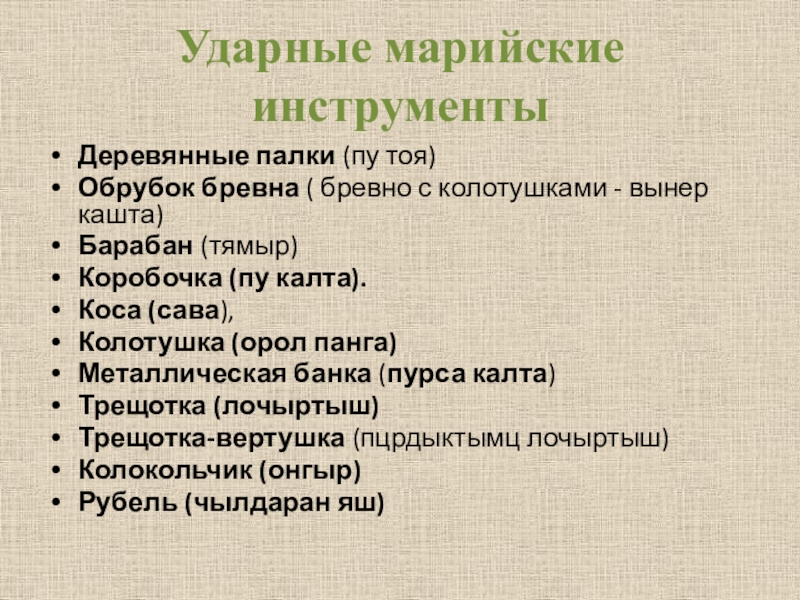 Ударные марийские инструменты

• Деревянные палки (пу тоя)
• Обрубок бревна ( бревно с колотушками - вынер кашта)
• Барабан (тямыр)
• Коробочка (пу калта).
• Коса (сава),
• Колотушка (орол панга)
• Металлическая банка (пурса калта)
• Трещотка (лочыртыш)
• Трещотка-вертушка (пцрдыктымц лочыртыш)
• Колокольчик (онгыр)
• Рубель (чылдаран яш)